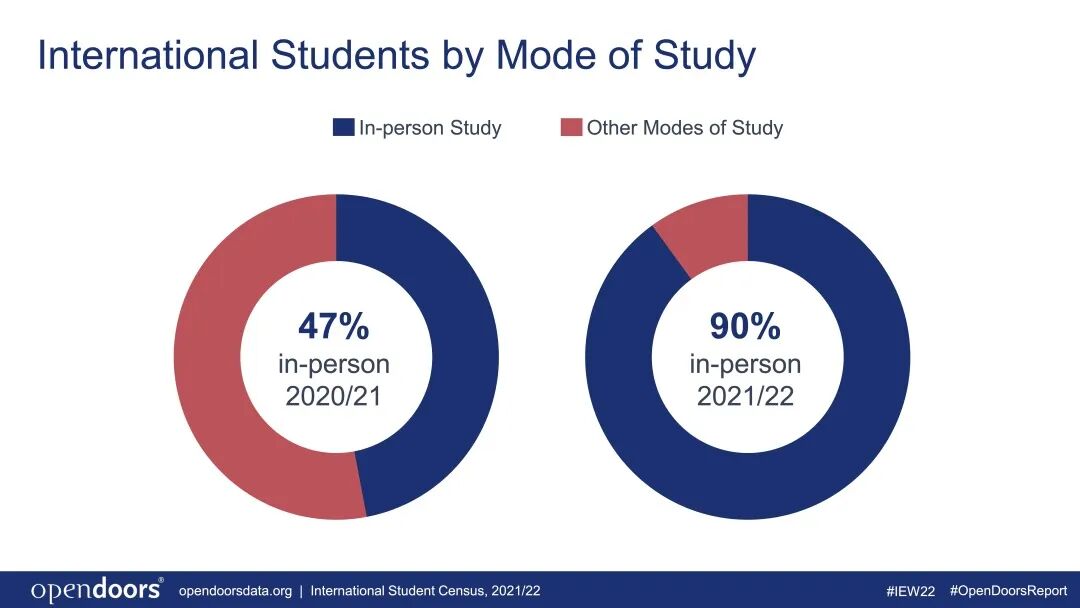 International Students by Mode of Study

In-person Study
Other Modes of Study

47%
in-person
2020/21

90%
in-person
2021/22

opendoors® opendoorsdata.org | International Student Census, 2021/22 #IEW22 #OpenDoorsReport